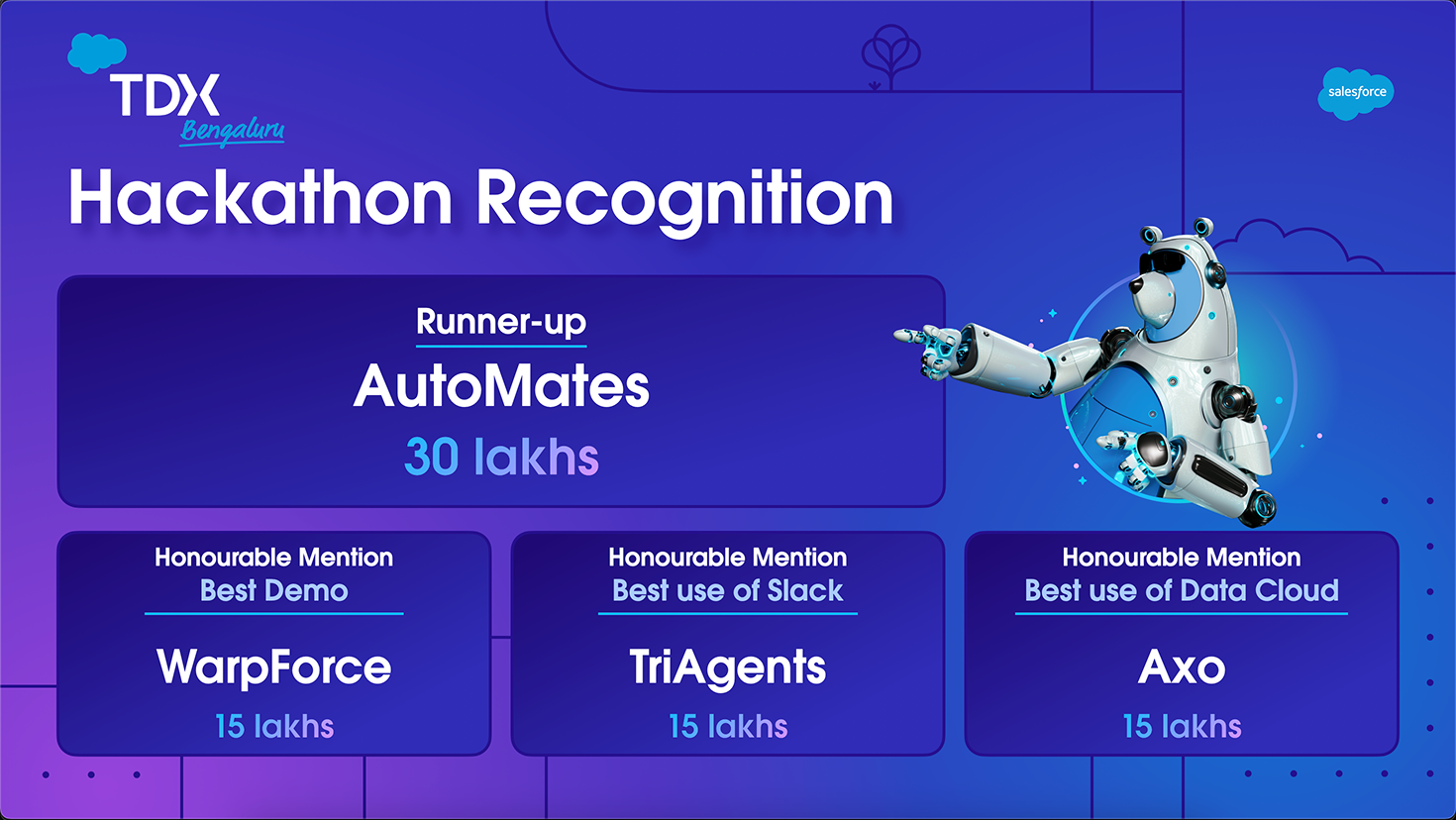 TDX
Bengaluru

salesforce

Hackathon Recognition

Runner-up
AutoMates
30 lakhs

Honourable Mention
Best Demo
WarpForce
15 lakhs

Honourable Mention
Best use of Slack
TriAgents
15 lakhs

Honourable Mention
Best use of Data Cloud
Axo
15 lakhs